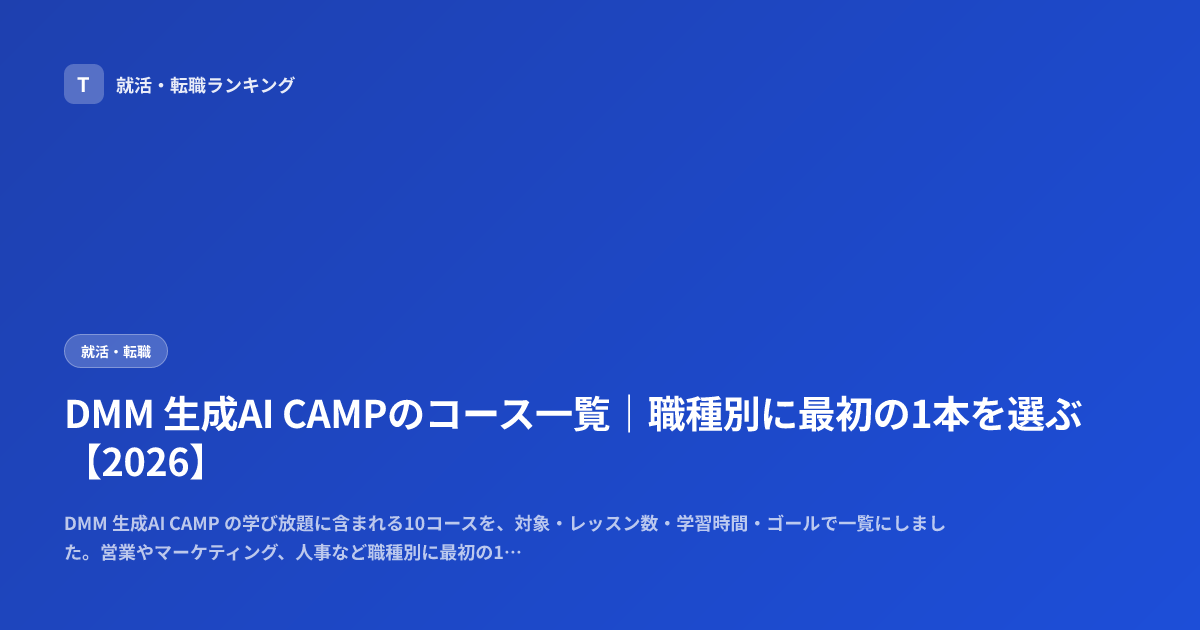 T 就活・転職ランキング

就活・転職

DMM 生成AI CAMPのコース一覧｜職種別に最初の1本を選ぶ【2026】

DMM 生成AI CAMP の学び放題に含まれる10コースを、対象・レッスン数・学習時間・ゴールで一覧にしました。営業やマーケティング、人事など職種別に最初の1…